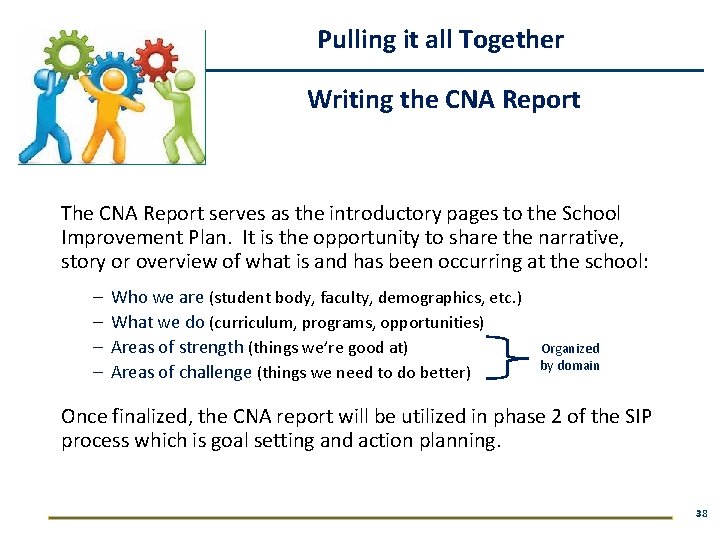 Pulling it all Together

Writing the CNA Report

The CNA Report serves as the introductory pages to the School Improvement Plan. It is the opportunity to share the narrative, story or overview of what is and has been occurring at the school:

– Who we are (student body, faculty, demographics, etc.)
– What we do (curriculum, programs, opportunities)
– Areas of strength (things we're good at)
– Areas of challenge (things we need to do better)

Organized by domain

Once finalized, the CNA report will be utilized in phase 2 of the SIP process which is goal setting and action planning.

38